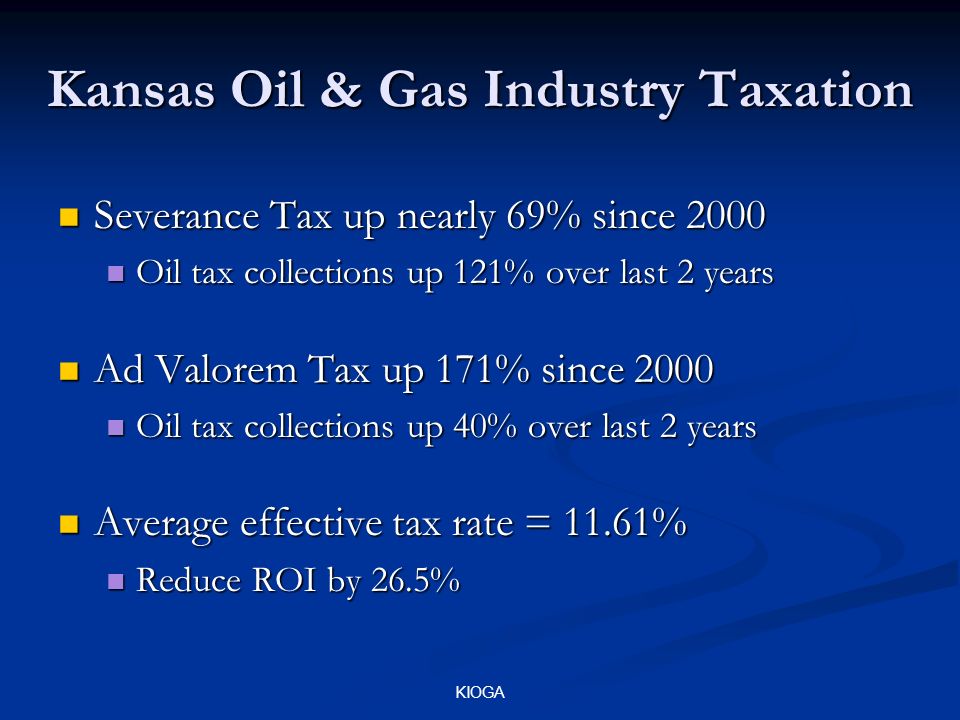 Kansas Oil & Gas Industry Taxation

Severance Tax up nearly 69% since 2000

Oil tax collections up 121% over last 2 years

Ad Valorem Tax up 171% since 2000

Oil tax collections up 40% over last 2 years

Average effective tax rate = 11.61%

Reduce ROI by 26.5%

KIOGA